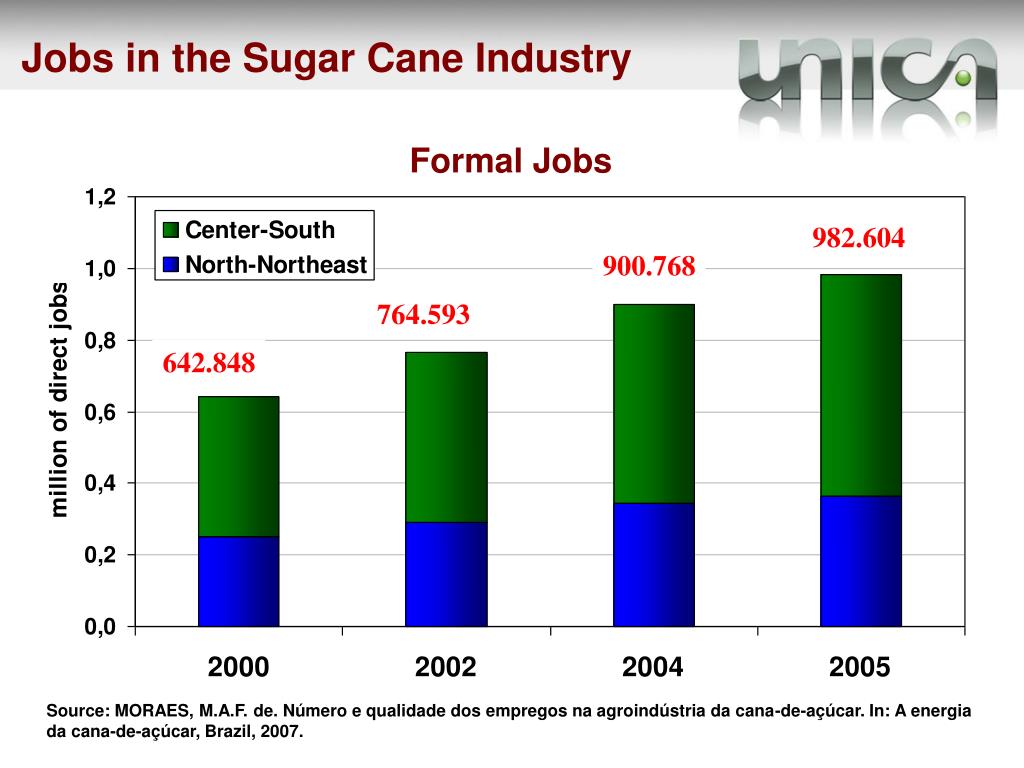 Jobs in the Sugar Cane Industry

unica

Formal Jobs

million of direct jobs

1,2
1,0
0,8
0,6
0,4
0,2
0,0

Center-South
North-Northeast

642.848
764.593
900.768
982.604

2000
2002
2004
2005

Source: MORAES, M.A.F. de. Número e qualidade dos empregos na agroindústria da cana-de-açúcar. In: A energia da cana-de-açúcar, Brazil, 2007.